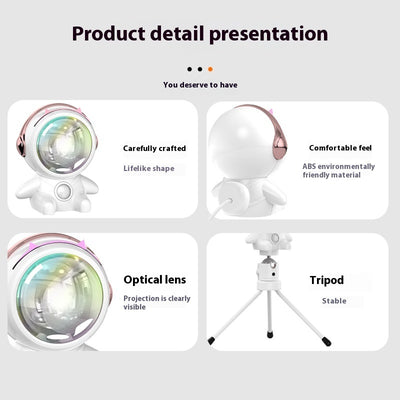 Product detail presentation

You deserve to have

Carefully crafted

Lifelike shape

Comfortable feel

ABS environmentally friendly material

Optical lens

Projection is clearly visible

Tripod

Stable